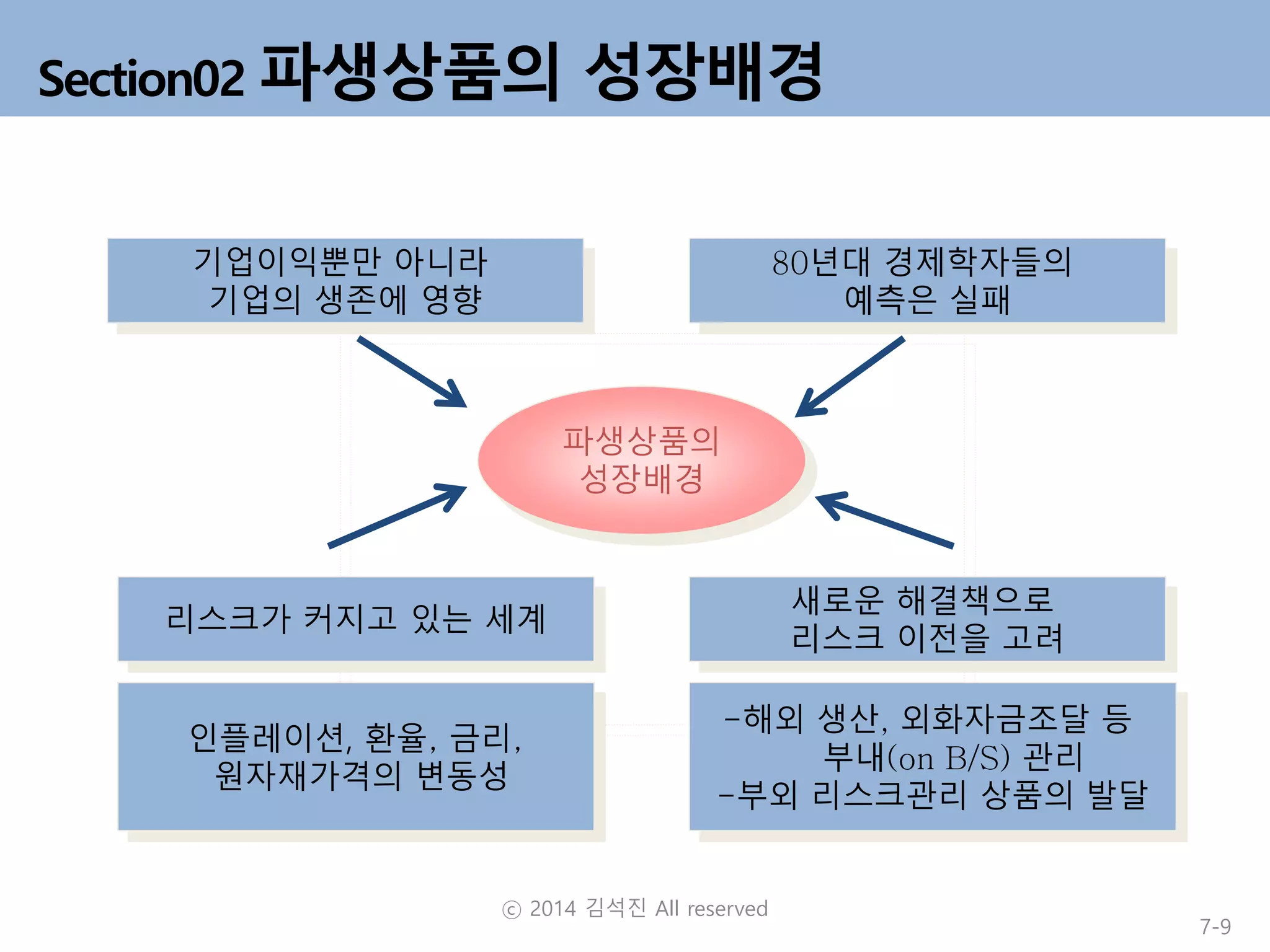 Section02 파생상품의 성장배경

기업이익뿐만 아니라
기업의 생존에 영향

80년대 경제학자들의
예측은 실패

파생상품의
성장배경

리스크가 커지고 있는 세계

새로운 해결책으로
리스크 이전을 고려

인플레이션, 환율, 금리,
원자재가격의 변동성

-해외 생산, 외화자금조달 등
부내(on B/S) 관리
-부외 리스크관리 상품의 발달

ⓒ 2014 김석진 All reserved

7-9